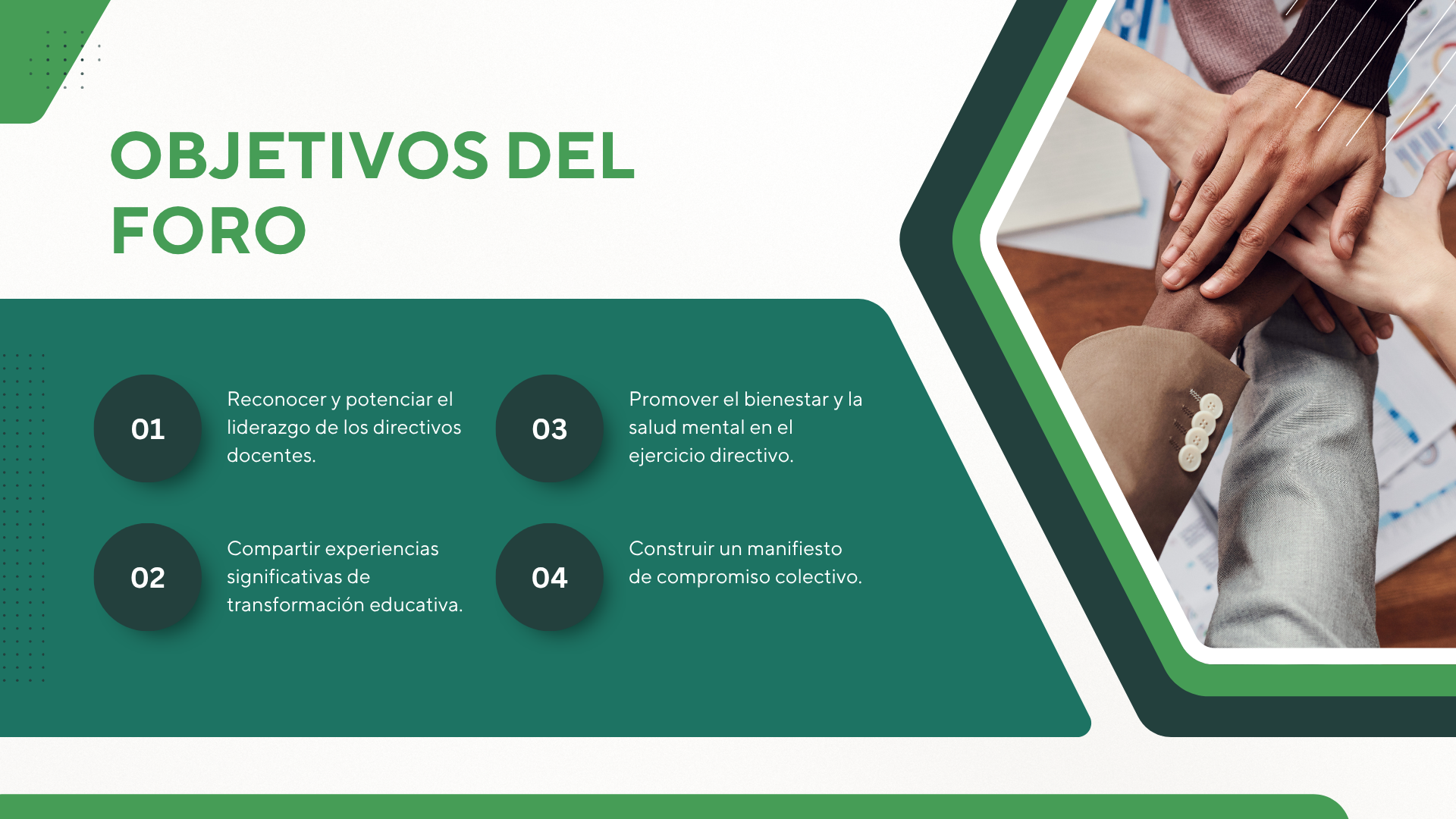 OBJETIVOS DEL FORO

01
Reconocer y potenciar el liderazgo de los directivos docentes.

02
Compartir experiencias significativas de transformación educativa.

03
Promover el bienestar y la salud mental en el ejercicio directivo.

04
Construir un manifiesto de compromiso colectivo.